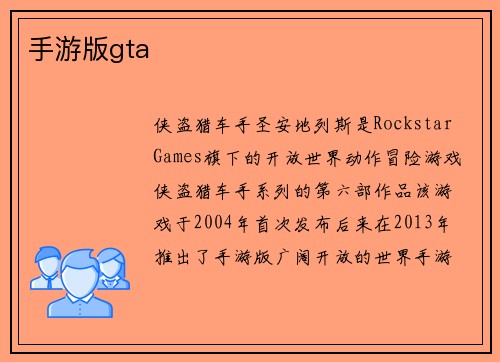 手游版gta

侠盗猎车手圣安地列斯是Rockstar Games旗下的开放世界动作冒险游戏侠盗猎车手系列的第六部作品该游戏于2004年首次发布后来在2013年推出了手游版广阔开放的世界手游